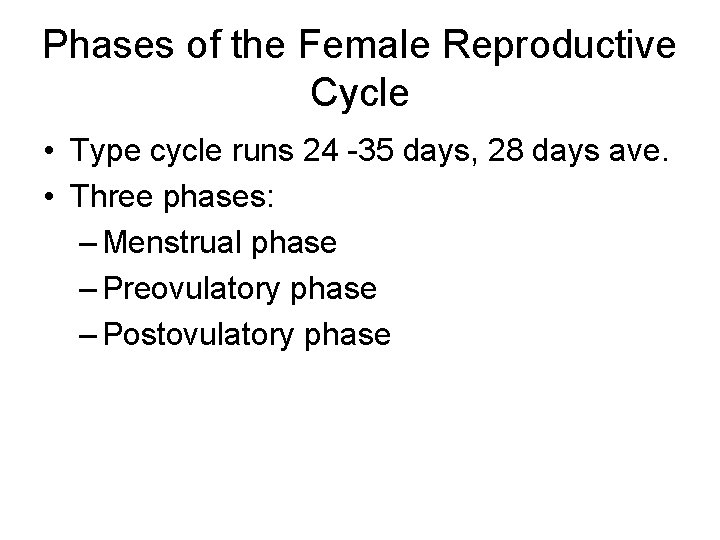 Phases of the Female Reproductive Cycle

• Type cycle runs 24 -35 days, 28 days ave.
• Three phases:
– Menstrual phase
– Preovulatory phase
– Postovulatory phase